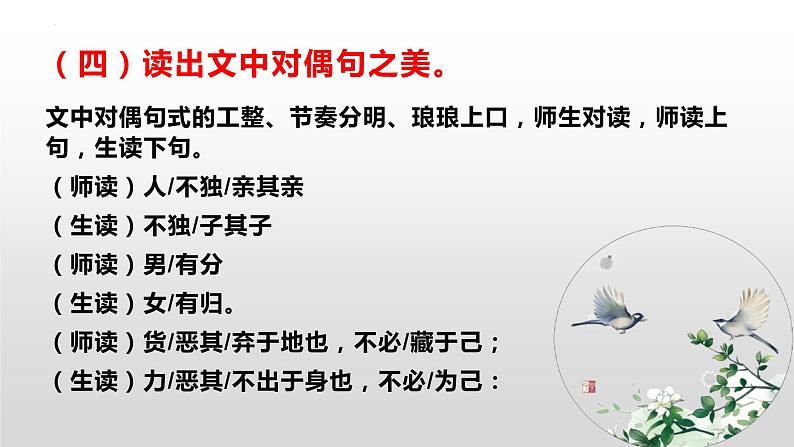 （四）读出文中对偶句之美。

文中对偶句式的工整、节奏分明、琅琅上口，师生对读，师读上句，生读下句。

（师读）人/不独/亲其亲

（生读）不独/子其子

（师读）男/有分

（生读）女/有归。

（师读）货/恶其/弃于地也，不必/藏于己；

（生读）力/恶其/不出于身也，不必/为己：